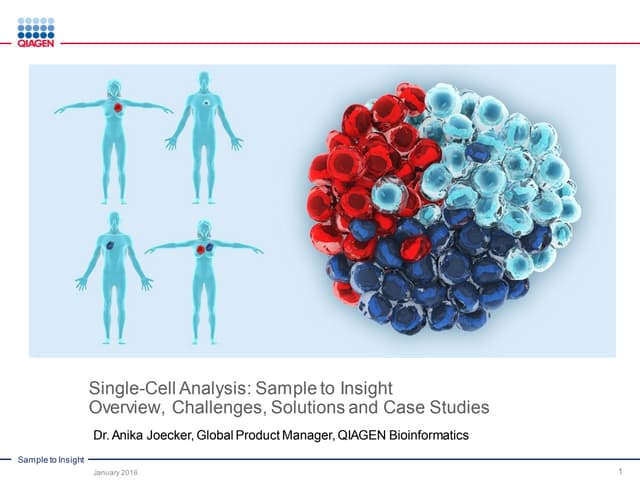 QIAGEN

Single-Cell Analysis: Sample to Insight
Overview, Challenges, Solutions and Case Studies

Dr. Anika Joecker, Global Product Manager, QIAGEN Bioinformatics

Sample to Insight

January 2016

1